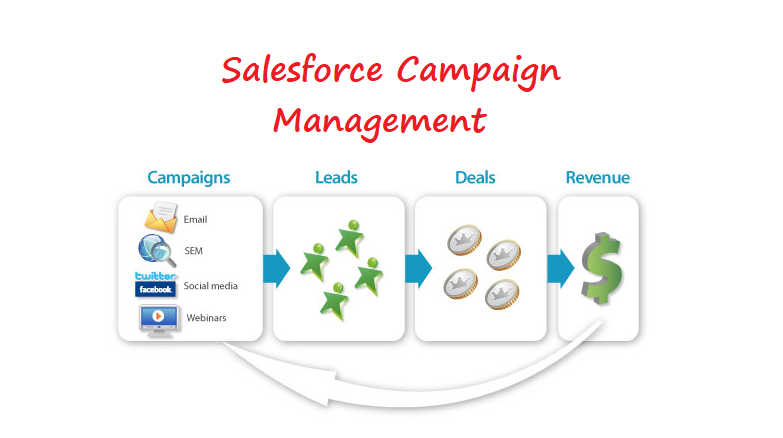 Salesforce Campaign Management

Campaigns

Email

SEM

twitter
facebook
Social media

Webinars

Leads

Deals

Revenue

$